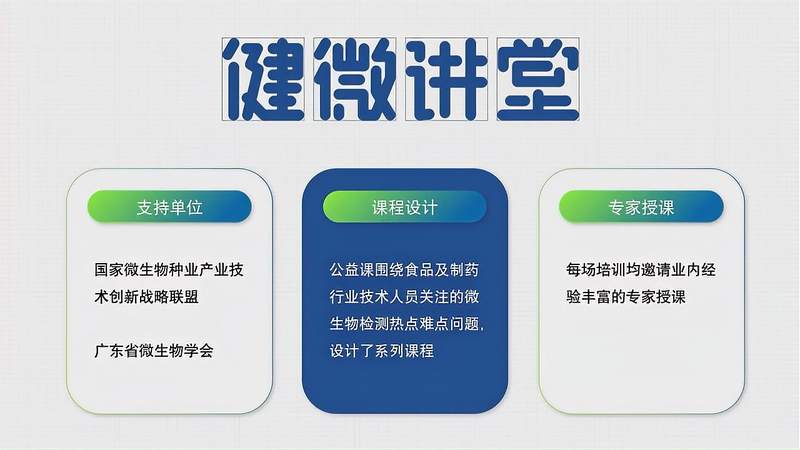 健微讲堂

支持单位

国家微生物种业产业技术创新战略联盟

广东省微生物学会

课程设计

公益课围绕食品及制药行业技术人员关注的微生物检测热点难点问题，设计了系列课程

专家授课

每场培训均邀请业内经验丰富的专家授课